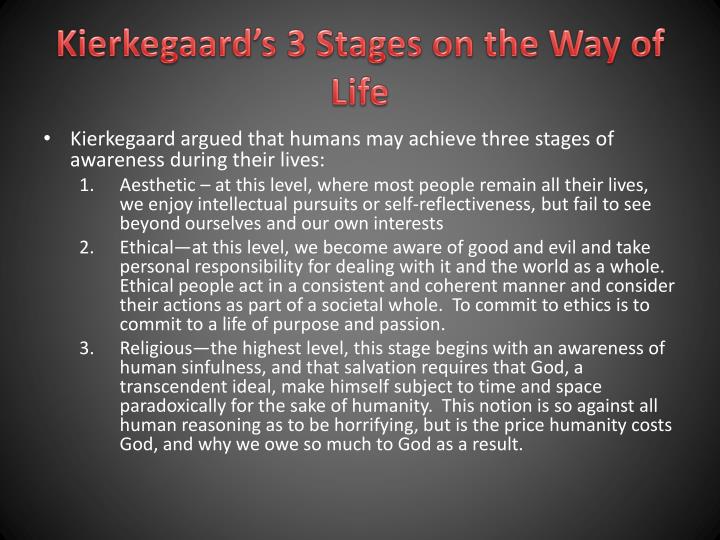 Kierkegaard's 3 Stages on the Way of Life

• Kierkegaard argued that humans may achieve three stages of awareness during their lives:

1. Aesthetic – at this level, where most people remain all their lives, we enjoy intellectual pursuits or self-reflectiveness, but fail to see beyond ourselves and our own interests
2. Ethical—at this level, we become aware of good and evil and take personal responsibility for dealing with it and the world as a whole. Ethical people act in a consistent and coherent manner and consider their actions as part of a societal whole. To commit to ethics is to commit to a life of purpose and passion.
3. Religious—the highest level, this stage begins with an awareness of human sinfulness, and that salvation requires that God, a transcendent ideal, make himself subject to time and space paradoxically for the sake of humanity. This notion is so against all human reasoning as to be horrifying, but is the price humanity costs God, and why we owe so much to God as a result.